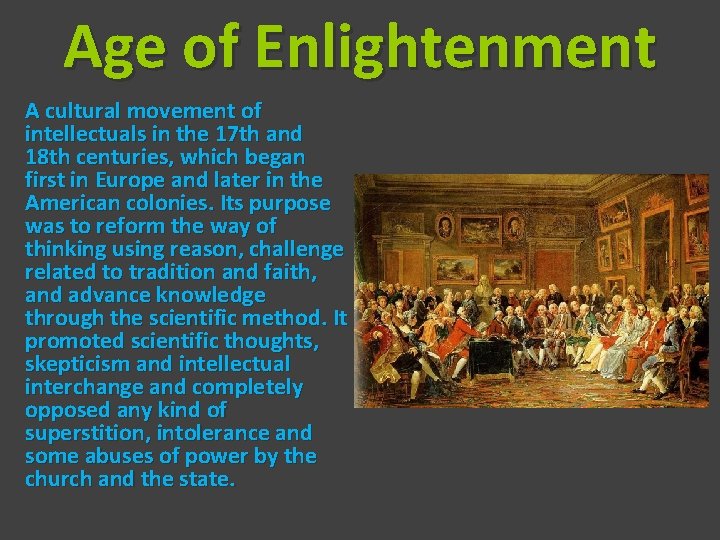 Age of Enlightenment

A cultural movement of intellectuals in the 17th and 18th centuries, which began first in Europe and later in the American colonies. Its purpose was to reform the way of thinking using reason, challenge related to tradition and faith, and advance knowledge through the scientific method. It promoted scientific thoughts, skepticism and intellectual interchange and completely opposed any kind of superstition, intolerance and some abuses of power by the church and the state.